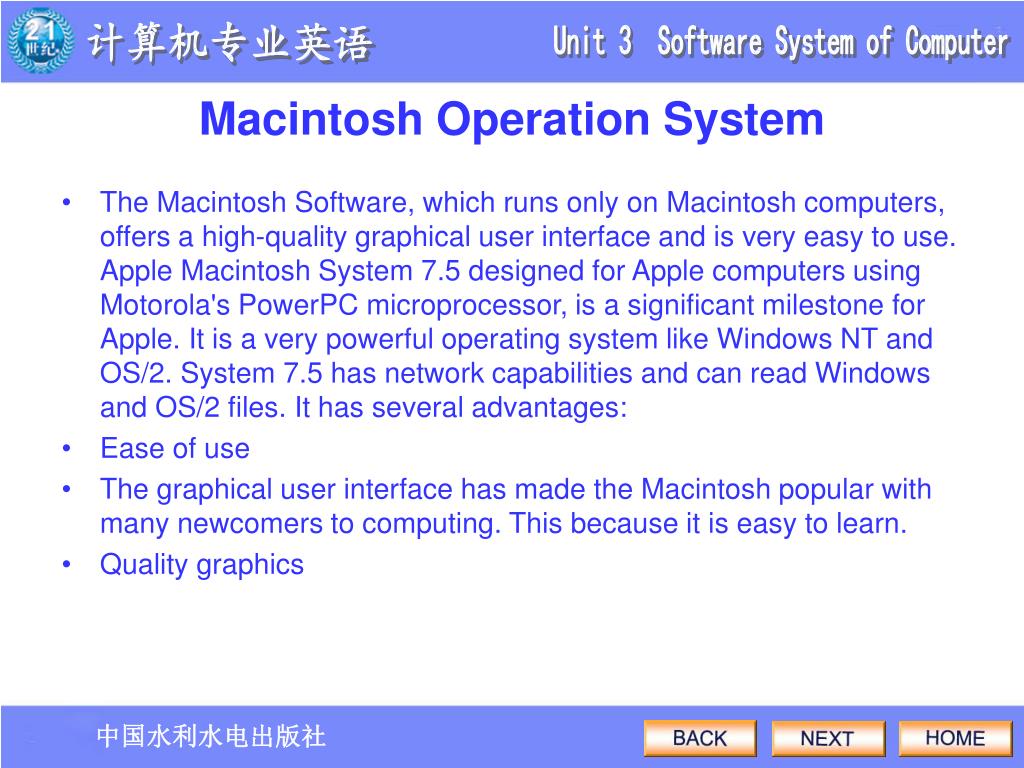 21 世纪

计算机专业英语

Unit 3 Software System of Computer

Macintosh Operation System

• The Macintosh Software, which runs only on Macintosh computers, offers a high-quality graphical user interface and is very easy to use. Apple Macintosh System 7.5 designed for Apple computers using Motorola's PowerPC microprocessor, is a significant milestone for Apple. It is a very powerful operating system like Windows NT and OS/2. System 7.5 has network capabilities and can read Windows and OS/2 files. It has several advantages:
• Ease of use
• The graphical user interface has made the Macintosh popular with many newcomers to computing. This because it is easy to learn.
• Quality graphics

中国水利水电出版社

BACK NEXT HOME